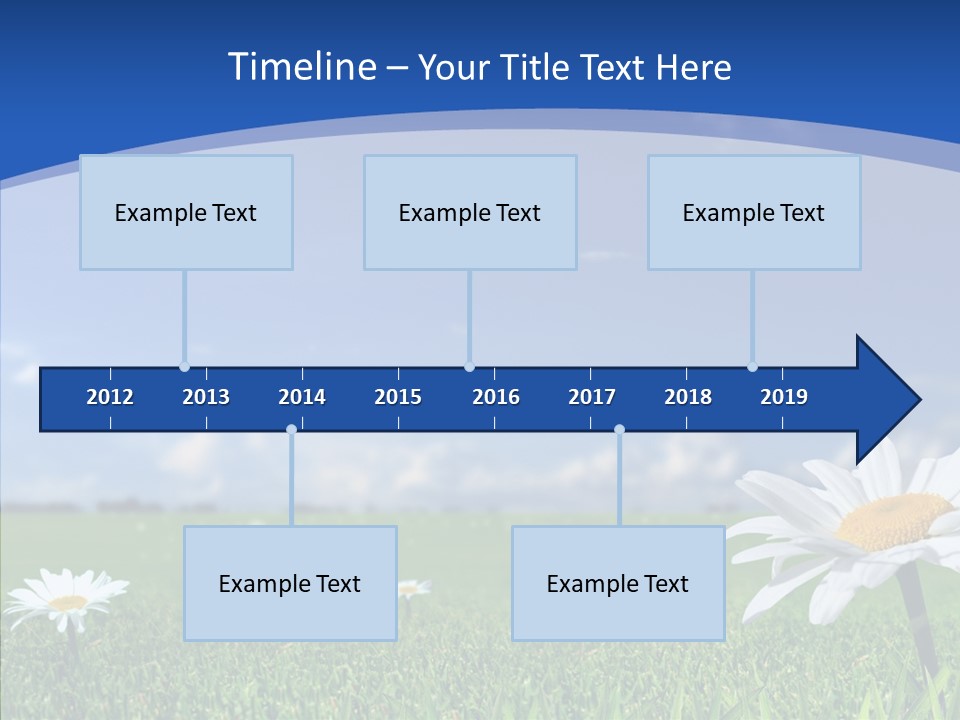 Timeline – Your Title Text Here

Example Text

Example Text

Example Text

2012 2013 2014 2015 2016 2017 2018 2019

Example Text

Example Text